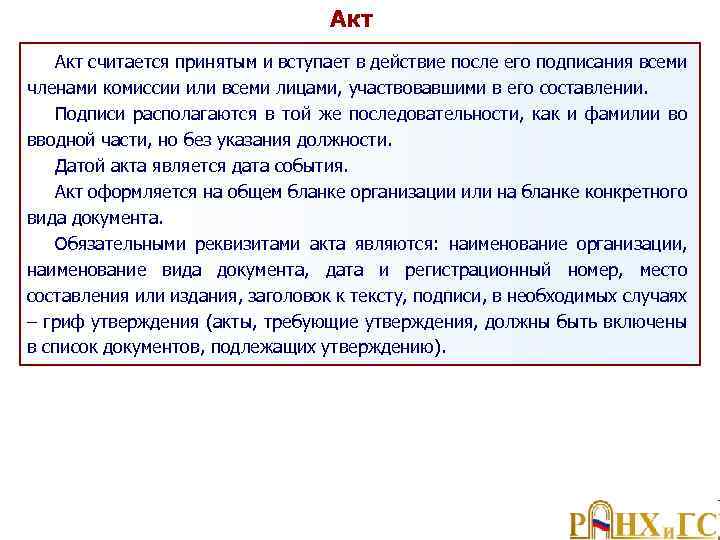 Акт

Акт считается принятым и вступает в действие после его подписания всеми членами комиссии или всеми лицами, участвовавшими в его составлении.

Подписи располагаются в той же последовательности, как и фамилии во вводной части, но без указания должности.

Датой акта является дата события.

Акт оформляется на общем бланке организации или на бланке конкретного вида документа.

Обязательными реквизитами акта являются: наименование организации, наименование вида документа, дата и регистрационный номер, место составления или издания, заголовок к тексту, подписи, в необходимых случаях – гриф утверждения (акты, требующие утверждения, должны быть включены в список документов, подлежащих утверждению).

РАНХиГС